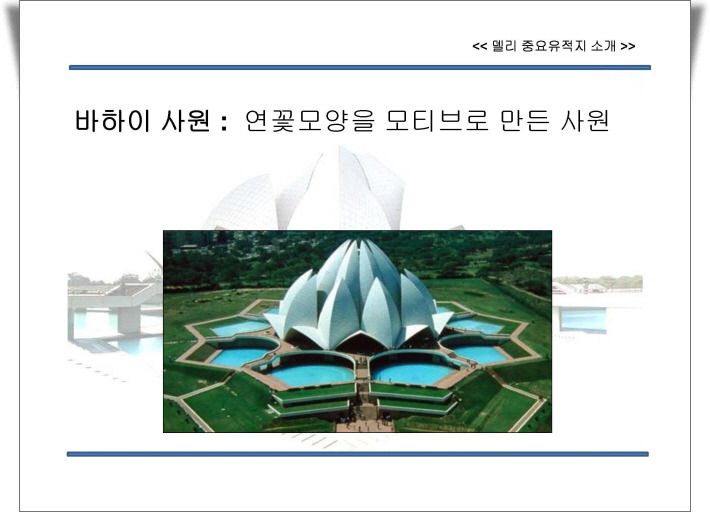 << 델리 중요유적지 소개 >>

바하이 사원 : 연꽃모양을 모티브로 만든 사원